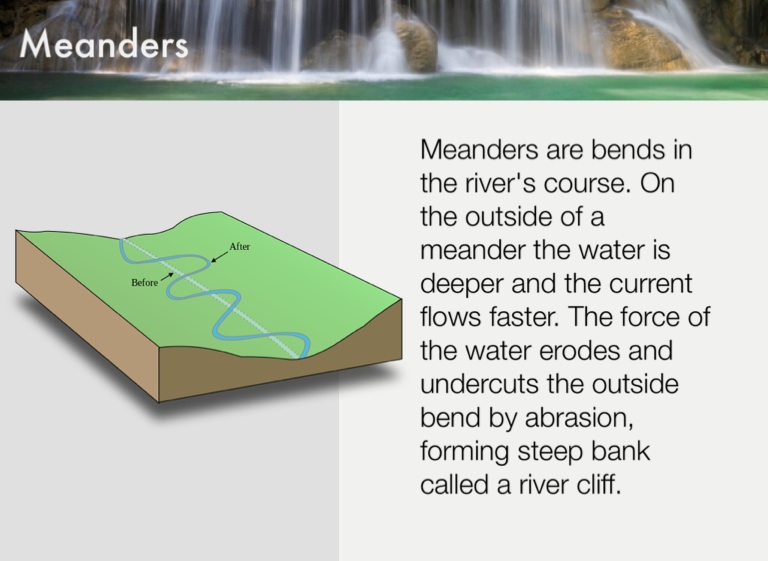 Meanders

After

Before

Meanders are bends in the river's course. On the outside of a meander the water is deeper and the current flows faster. The force of the water erodes and undercuts the outside bend by abrasion, forming steep bank called a river cliff.